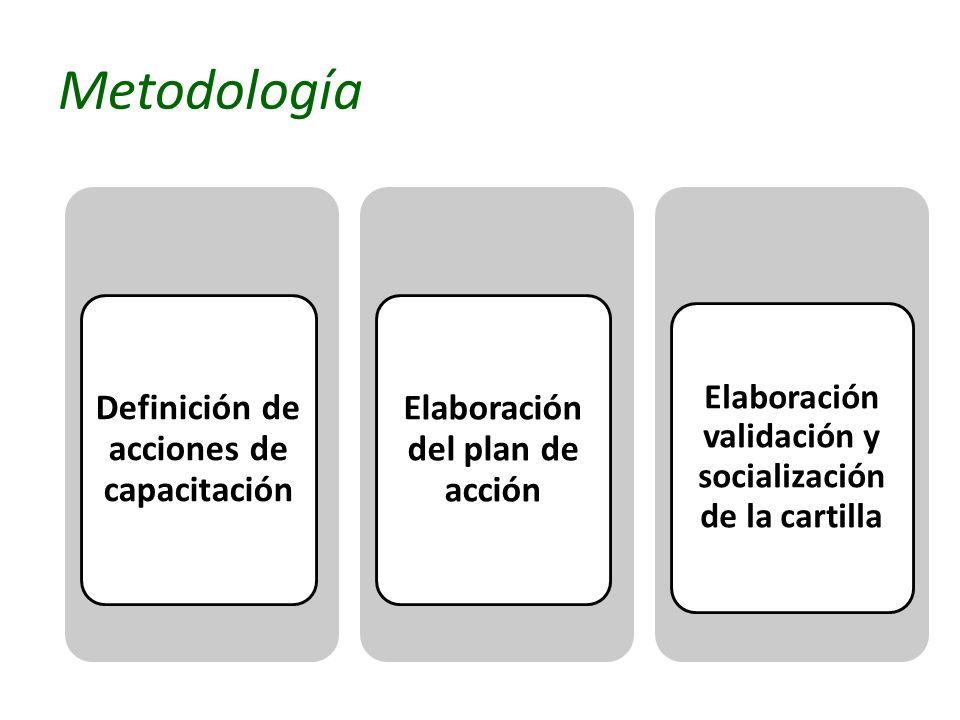 Metodología

Definición de acciones de capacitación

Elaboración del plan de acción

Elaboración validación y socialización de la cartilla